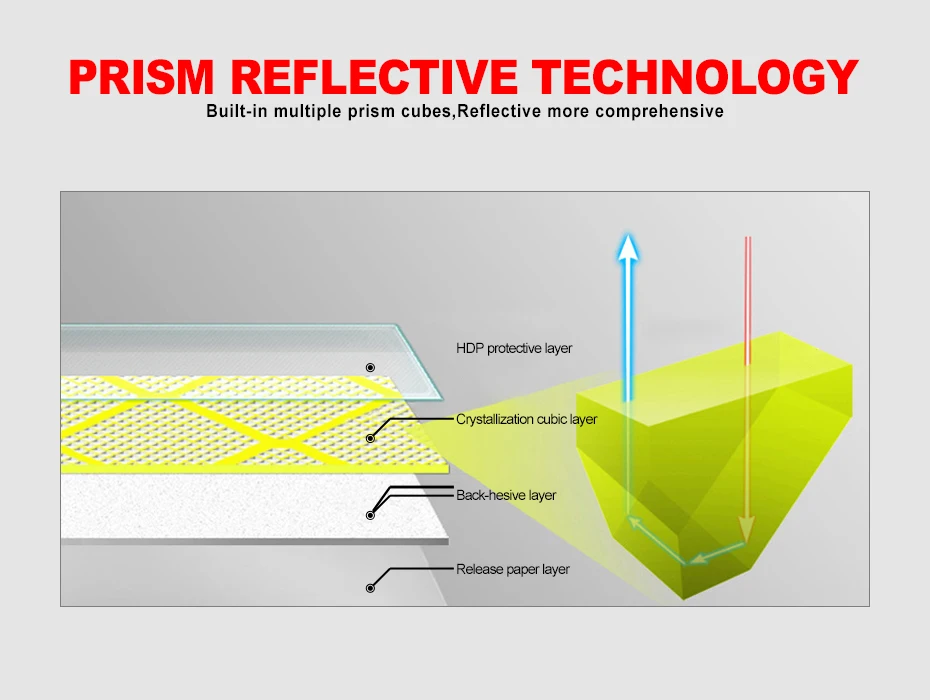 PRISM REFLECTIVE TECHNOLOGY
Built-in multiple prism cubes,Reflective more comprehensive

HDP protective layer

Crystallization cubic layer

Back-hesive layer

Release paper layer